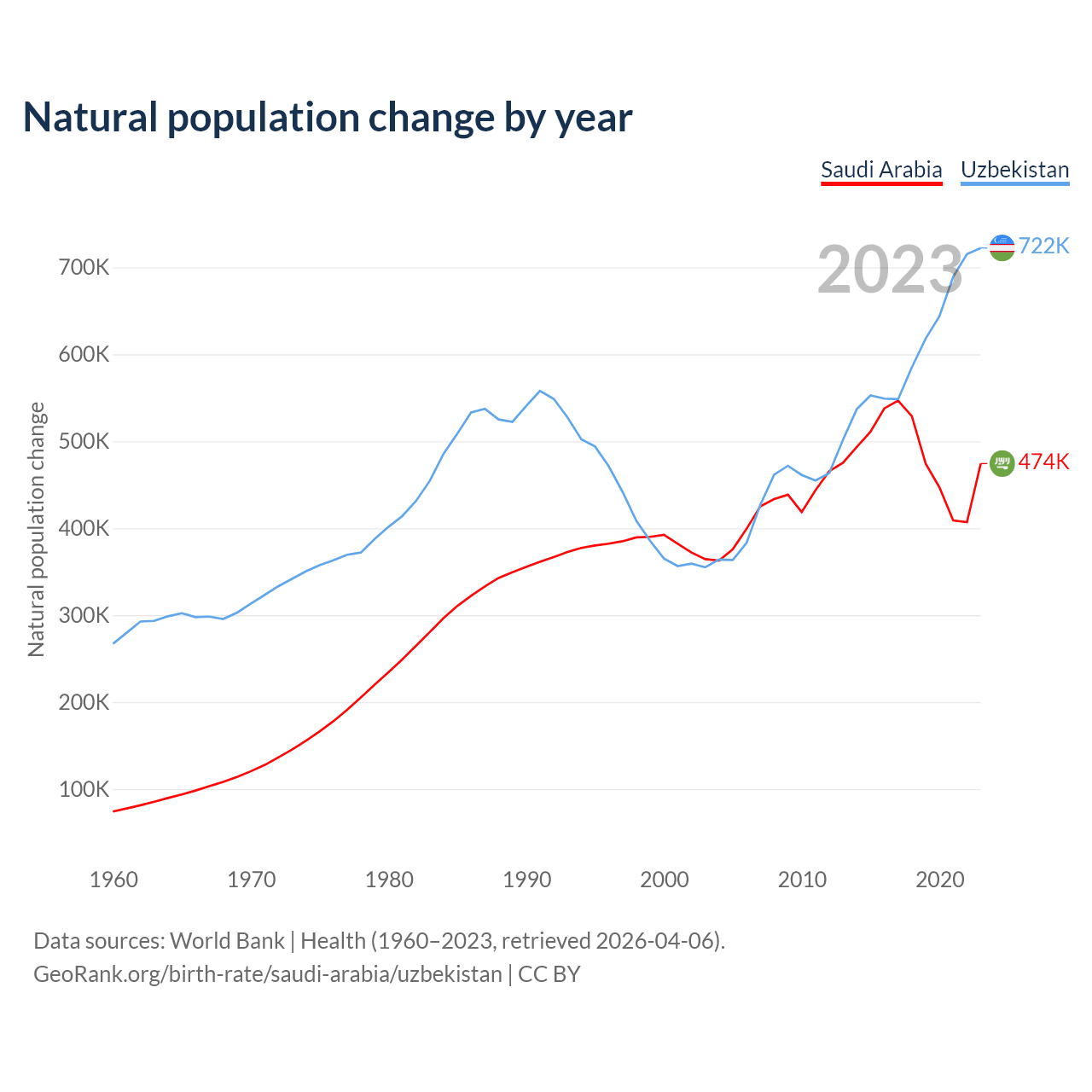 Natural population change by year

Saudi Arabia Uzbekistan

2023

722K

474K

Natural population change

700K
600K
500K
400K
300K
200K
100K

1960 1970 1980 1990 2000 2010 2020

Data sources: World Bank | Health (1960–2023, retrieved 2026-04-06).
GeoRank.org/birth-rate/saudi-arabia/uzbekistan | CC BY